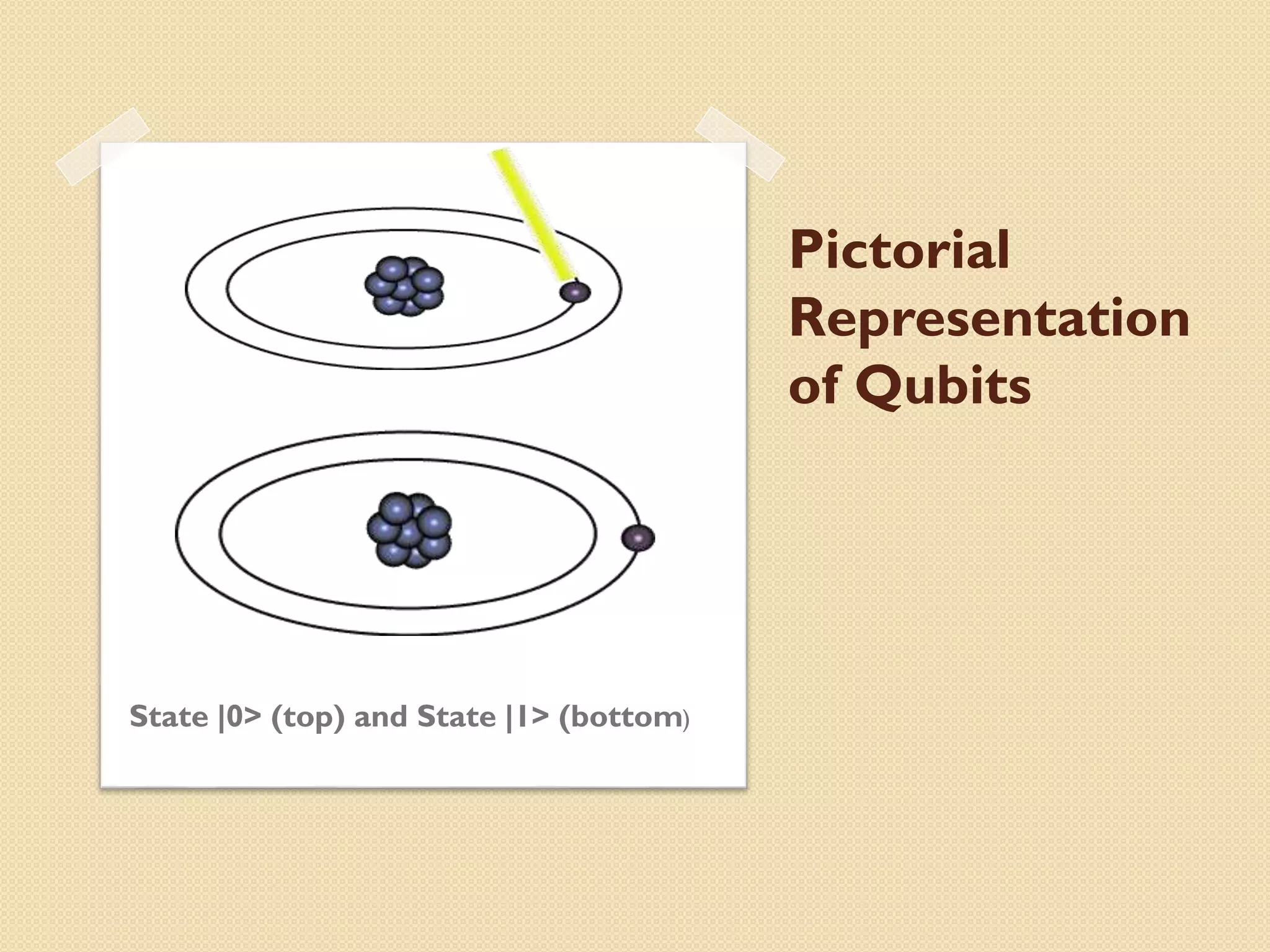 Pictorial Representation of Qubits

State |0> (top) and State |1> (bottom)